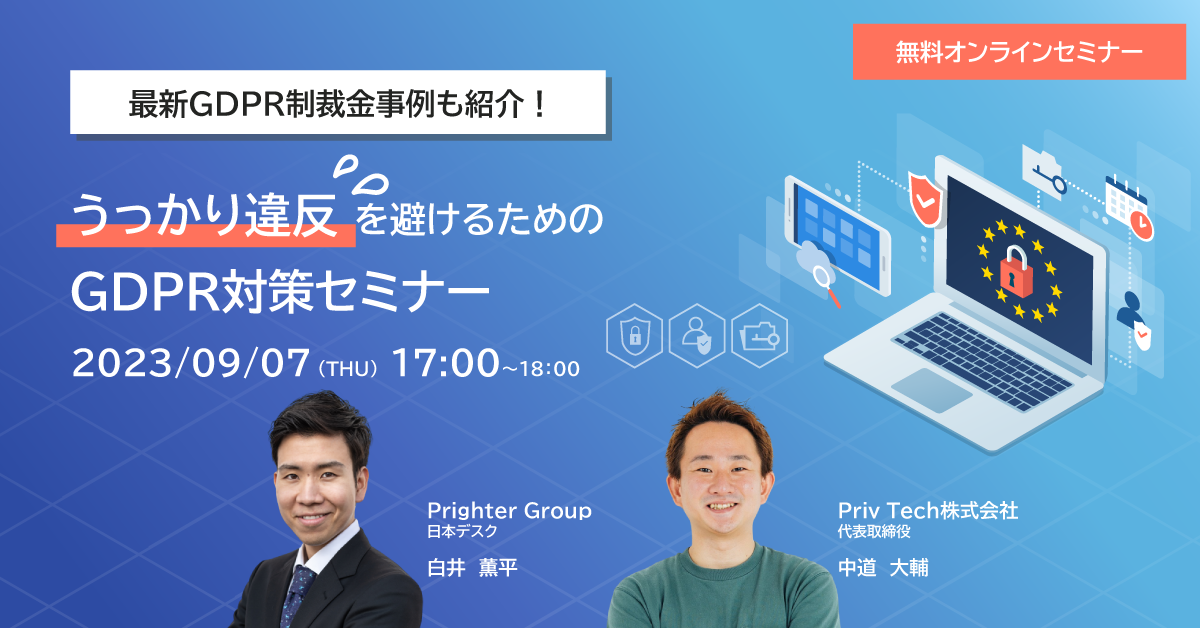 無料オンラインセミナー

最新GDPR制裁金事例も紹介！

うっかり違反を避けるための
GDPR対策セミナー

2023/09/07（THU）17:00~18:00

Prighter Group
日本デスク
白井 薫平

Priv Tech株式会社
代表取締役
中道 大輔